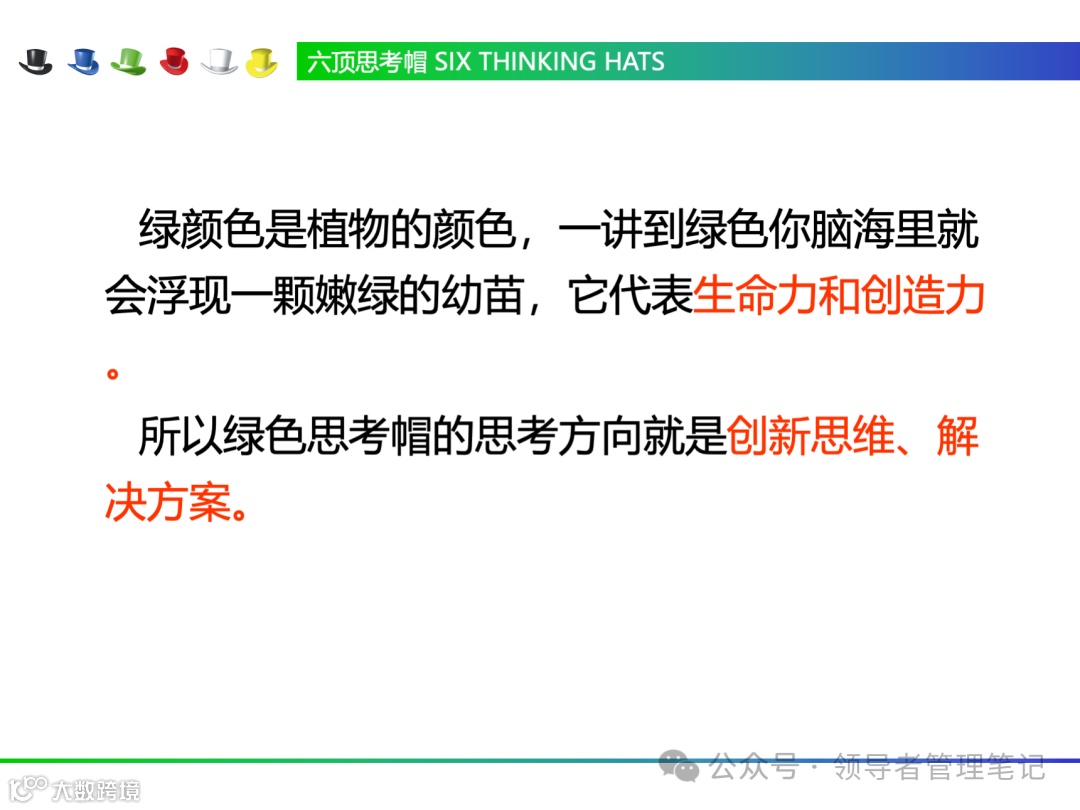 六顶思考帽 SIX THINKING HATS

绿颜色是植物的颜色，一讲到绿色你脑海里就会浮现一颗嫩绿的幼苗，它代表生命力和创造力。

所以绿色思考帽的思考方向就是创新思维、解决方案。

公众号 · 领导者管理笔记

大数跨境